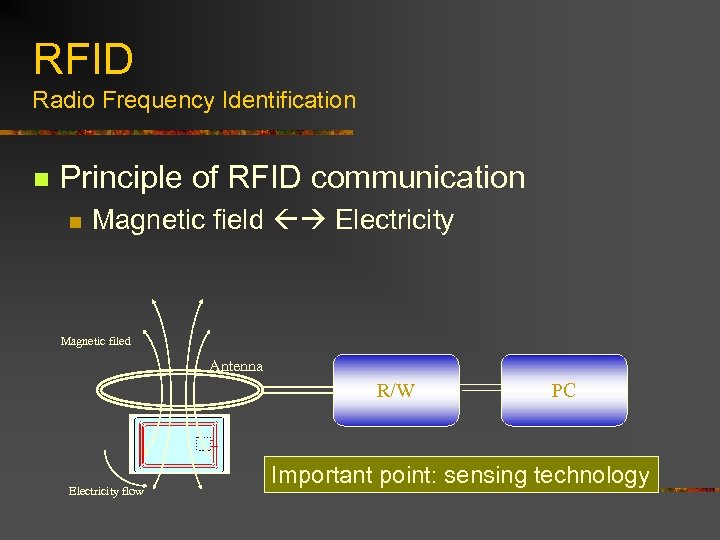 RFID
Radio Frequency Identification

Principle of RFID communication

Magnetic field ←→ Electricity

Magnetic filed

Antenna

R/W

PC

Electricity flow

Important point: sensing technology